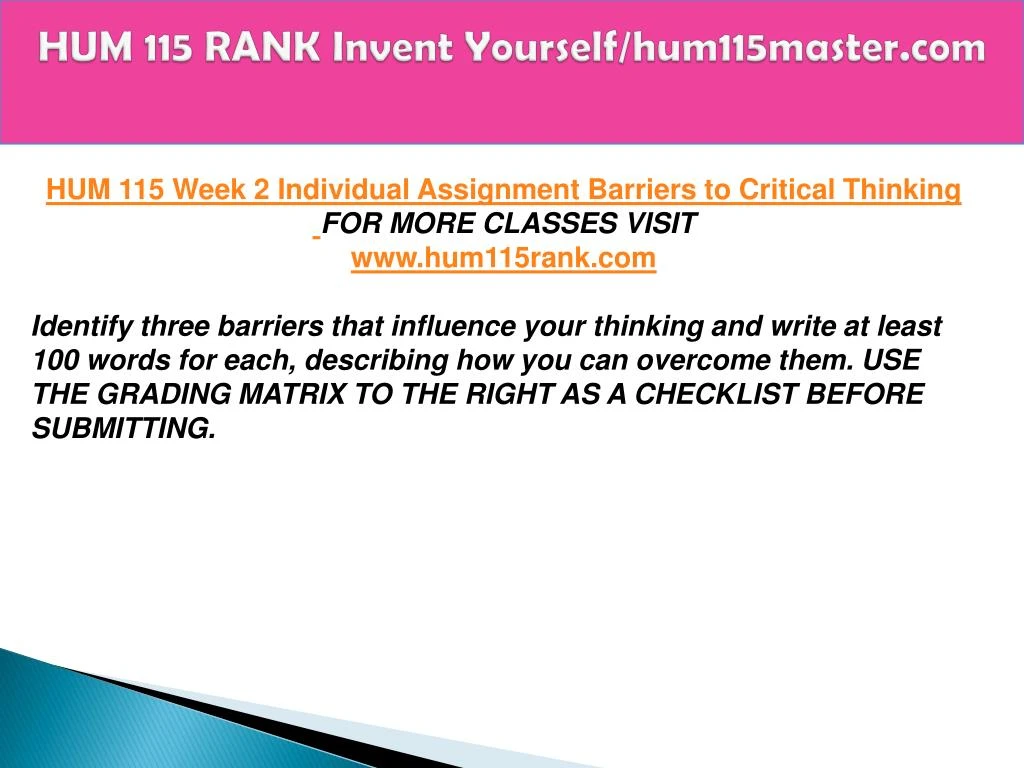 HUM 115 RANK Invent Yourself/hum115master.com

HUM 115 Week 2 Individual Assignment Barriers to Critical Thinking
FOR MORE CLASSES VISIT
www.hum115rank.com

Identify three barriers that influence your thinking and write at least 100 words for each, describing how you can overcome them. USE THE GRADING MATRIX TO THE RIGHT AS A CHECKLIST BEFORE SUBMITTING.